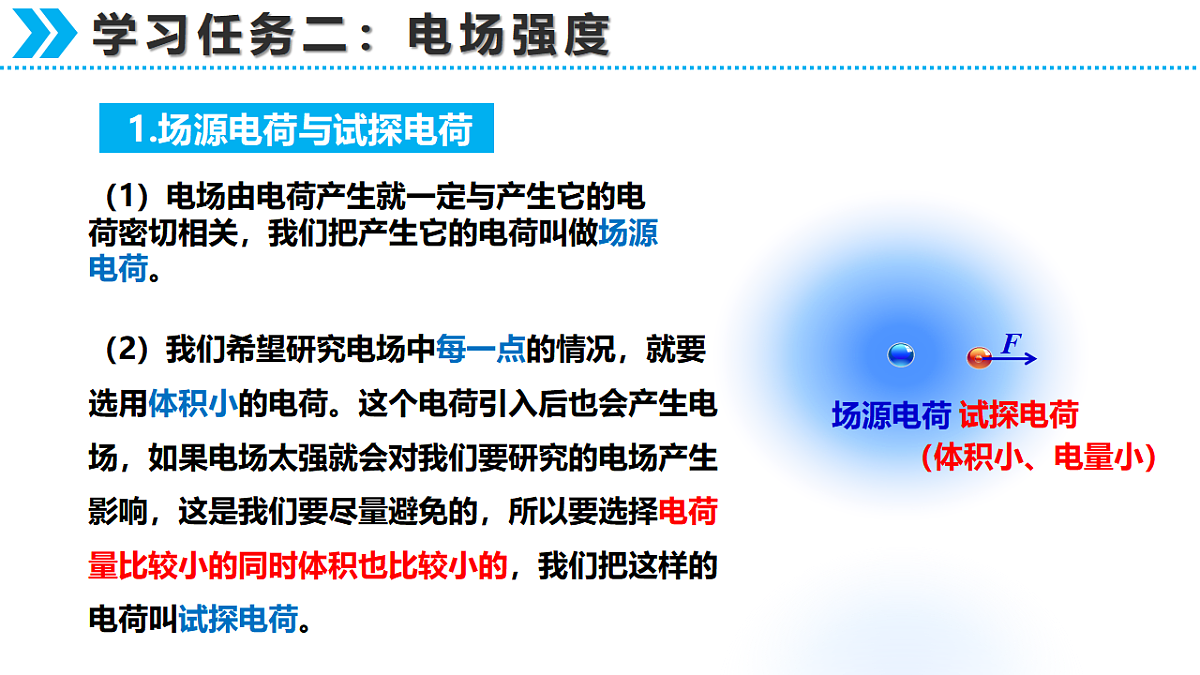 学习任务二：电场强度

1.场源电荷与试探电荷

（1）电场由电荷产生就一定与产生它的电荷密切相关，我们把产生它的电荷叫做场源电荷。

（2）我们希望研究电场中每一点的情况，就要选用体积小的电荷。这个电荷引入后也会产生电场，如果电场太强就会对我们要研究的电场产生影响，这是我们要尽量避免的，所以要选择电荷量比较小的同时体积也比较小的，我们把这样的电荷叫试探电荷。

$F$

场源电荷 试探电荷
（体积小、电量小）